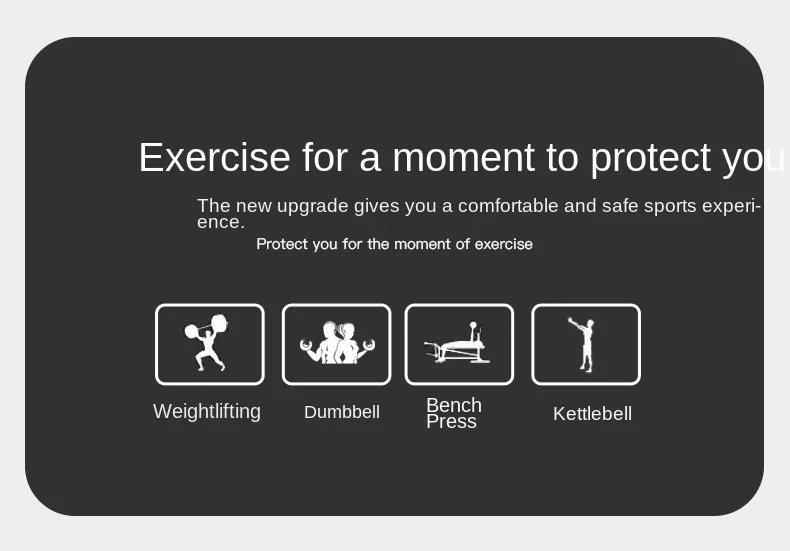 Exercise for a moment to protect you

The new upgrade gives you a comfortable and safe sports experience.

Protect you for the moment of exercise

Weightlifting

Dumbbell

Bench Press

Kettlebell